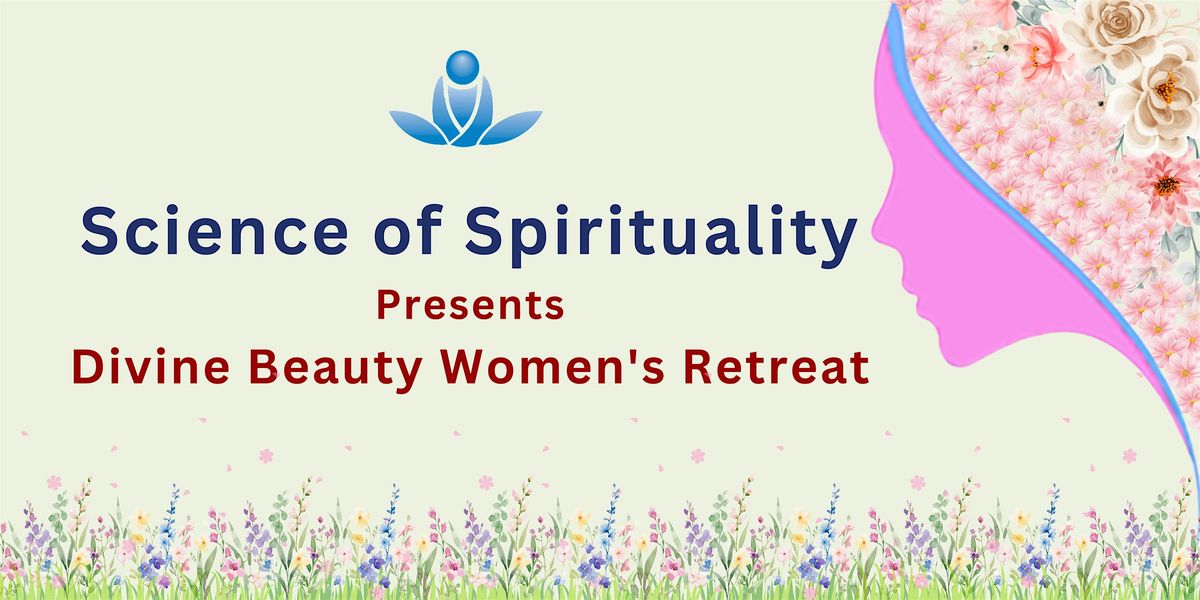 Science of Spirituality
Presents
Divine Beauty Women's Retreat